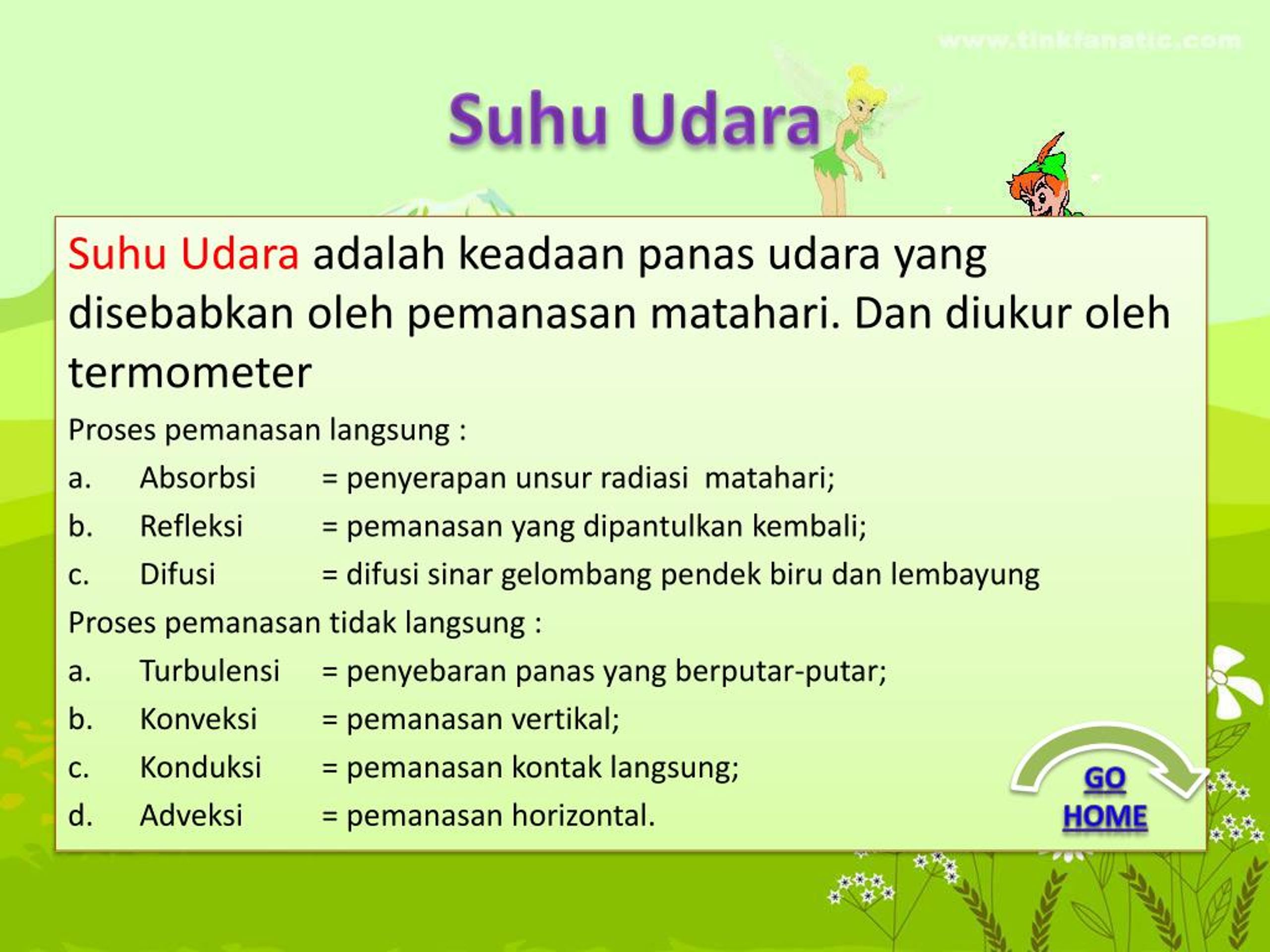 www.tinkfanatic.com

Suhu Udara

Suhu Udara adalah keadaan panas udara yang disebabkan oleh pemanasan matahari. Dan diukur oleh termometer

Proses pemanasan langsung :

a. Absorbsi = penyerapan unsur radiasi matahari;

b. Refleksi = pemanasan yang dipantulkan kembali;

c. Difusi = difusi sinar gelombang pendek biru dan lembayung

Proses pemanasan tidak langsung :

a. Turbulensi = penyebaran panas yang berputar-putar;

b. Konveksi = pemanasan vertikal;

c. Konduksi = pemanasan kontak langsung;

d. Adveksi = pemanasan horizontal.

GO HOME